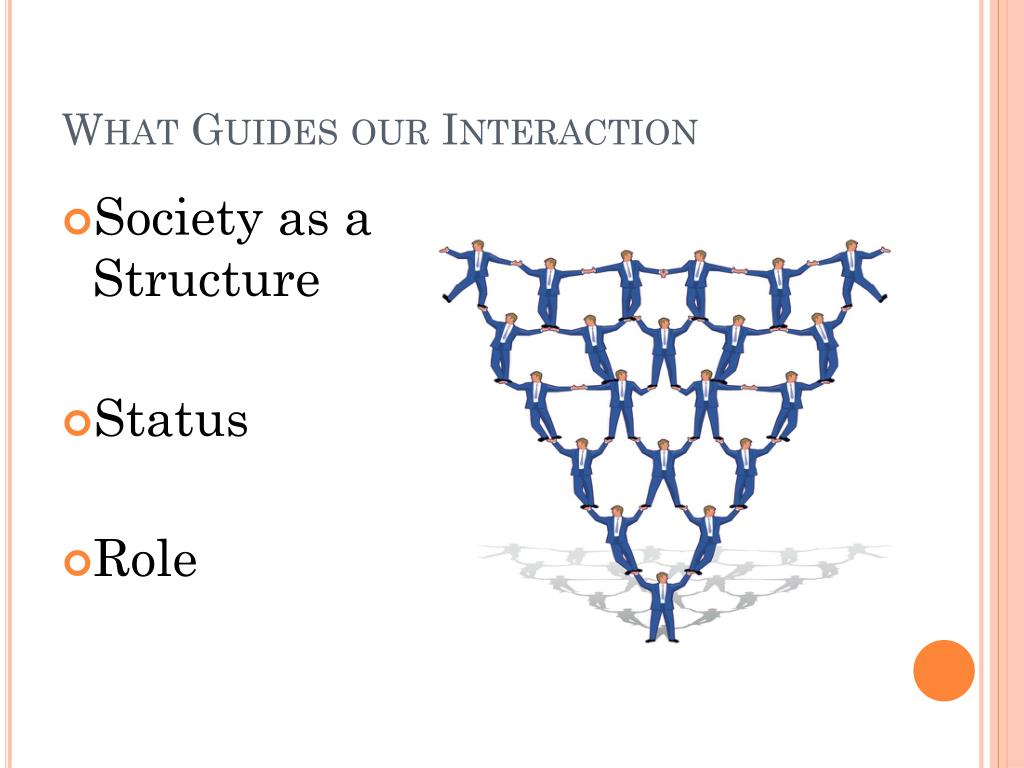 WHAT GUIDES OUR INTERACTION

Society as a Structure

Status

Role